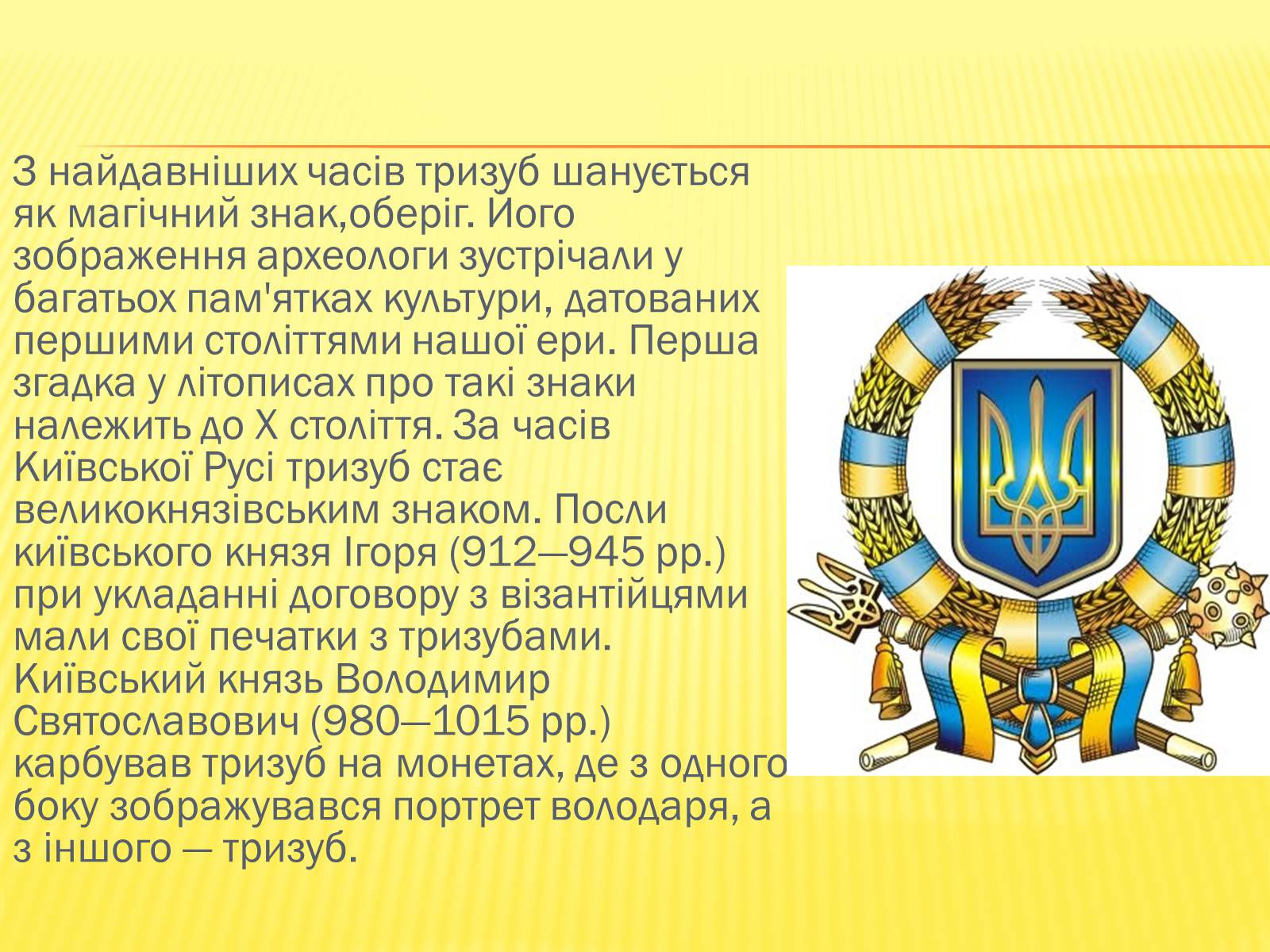 З найдавніших часів тризуб шанується як магічний знак,оберіг. Його зображення археологи зустрічали у багатьох пам'ятках культури, датованих першими століттями нашої ери. Перша згадка у літописах про такі знаки належить до X століття. За часів Київської Русі тризуб стає великокнязівським знаком. Посли київського князя Ігоря (912—945 рр.) при укладанні договору з візантійцями мали свої печатки з тризубами. Київський князь Володимир Святославович (980—1015 рр.) карбував тризуб на монетах, де з одного боку зображувався портрет володаря, а з іншого — тризуб.